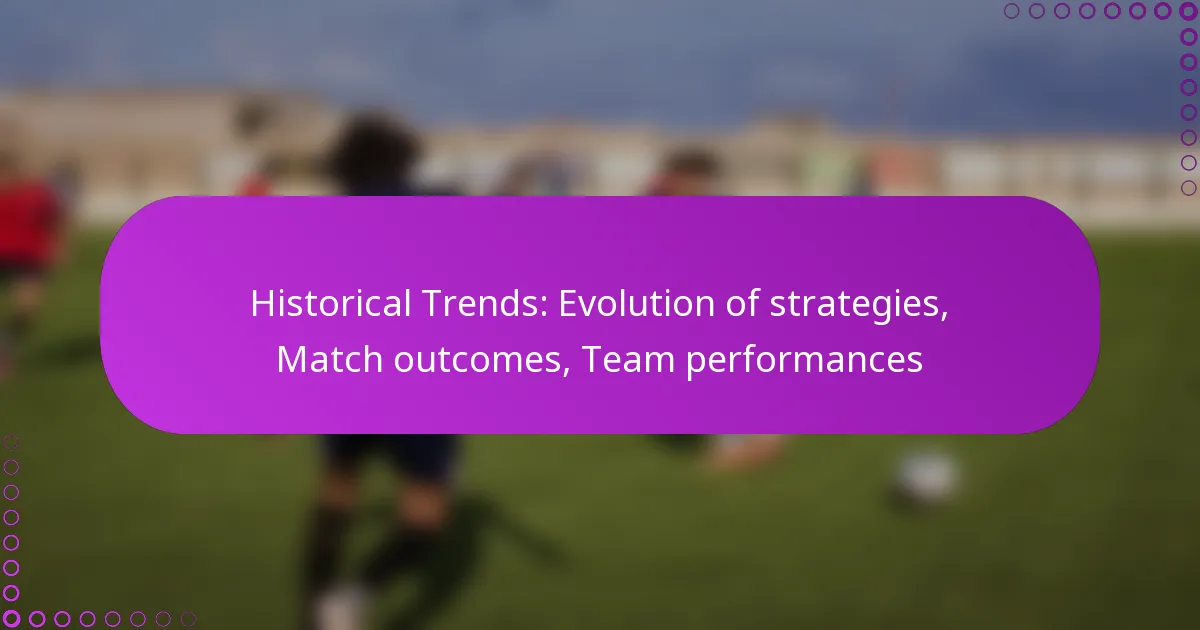 Historical Trends: Evolution of strategies, Match outcomes, Team performances